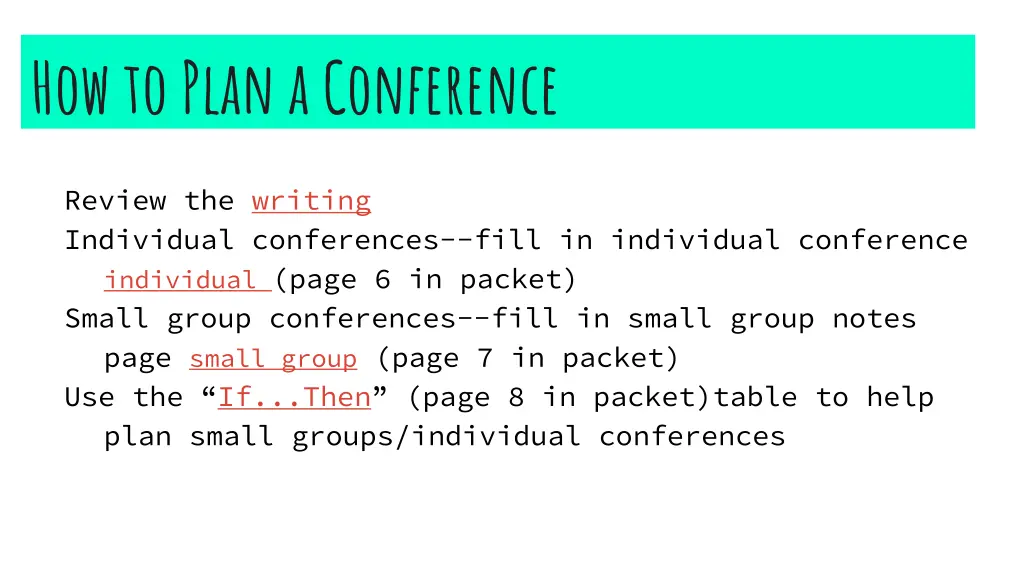 How to Plan a Conference

Review the writing

Individual conferences--fill in individual conference individual (page 6 in packet)

Small group conferences--fill in small group notes page small group (page 7 in packet)

Use the “If...Then” (page 8 in packet)table to help plan small groups/individual conferences